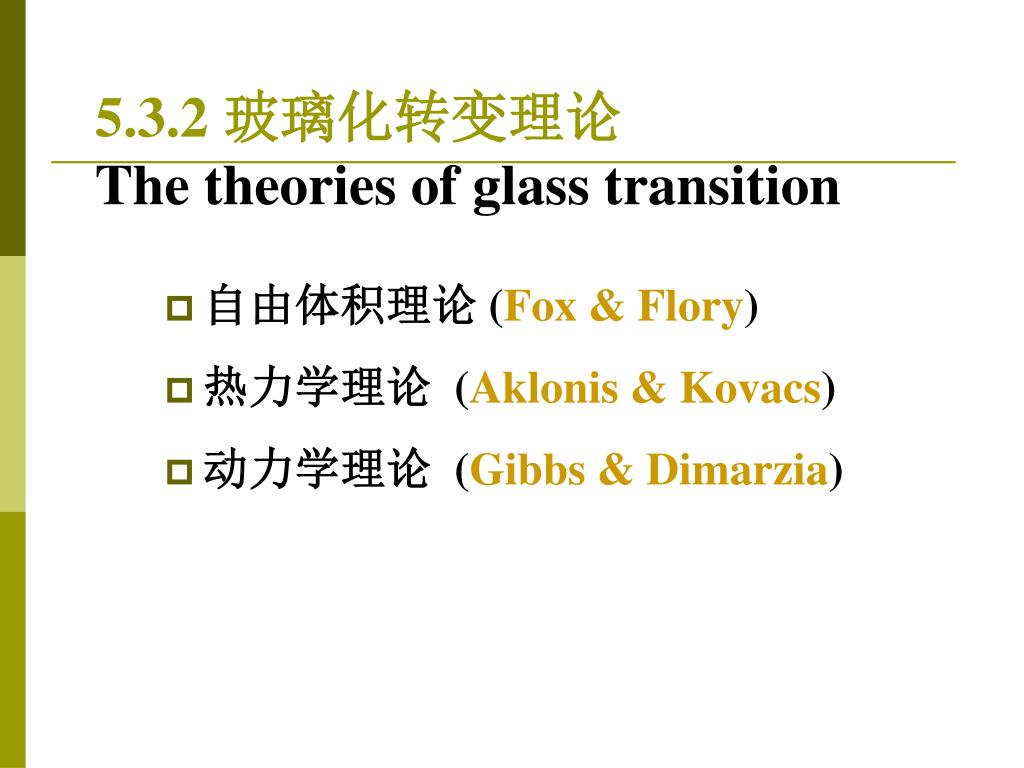 5.3.2 玻璃化转变理论
The theories of glass transition

自由体积理论 (Fox & Flory)

热力学理论 (Aklonis & Kovacs)

动力学理论 (Gibbs & Dimarzia)